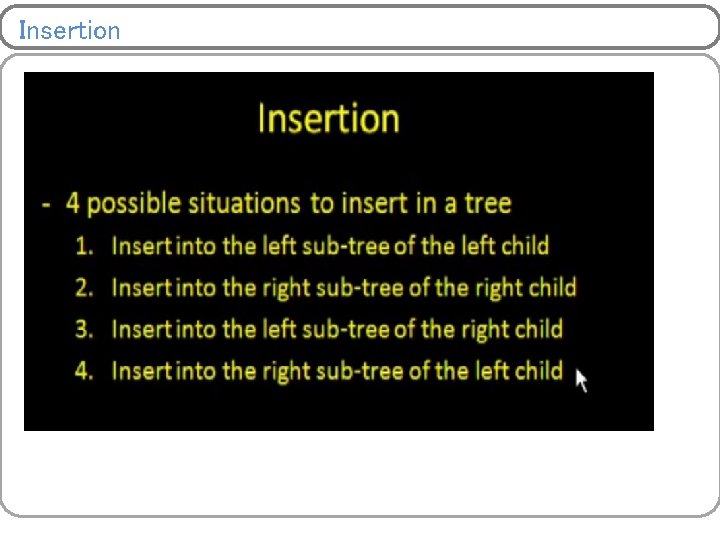 Insertion

Insertion

- 4 possible situations to insert in a tree
1. Insert into the left sub-tree of the left child
2. Insert into the right sub-tree of the right child
3. Insert into the left sub-tree of the right child
4. Insert into the right sub-tree of the left child